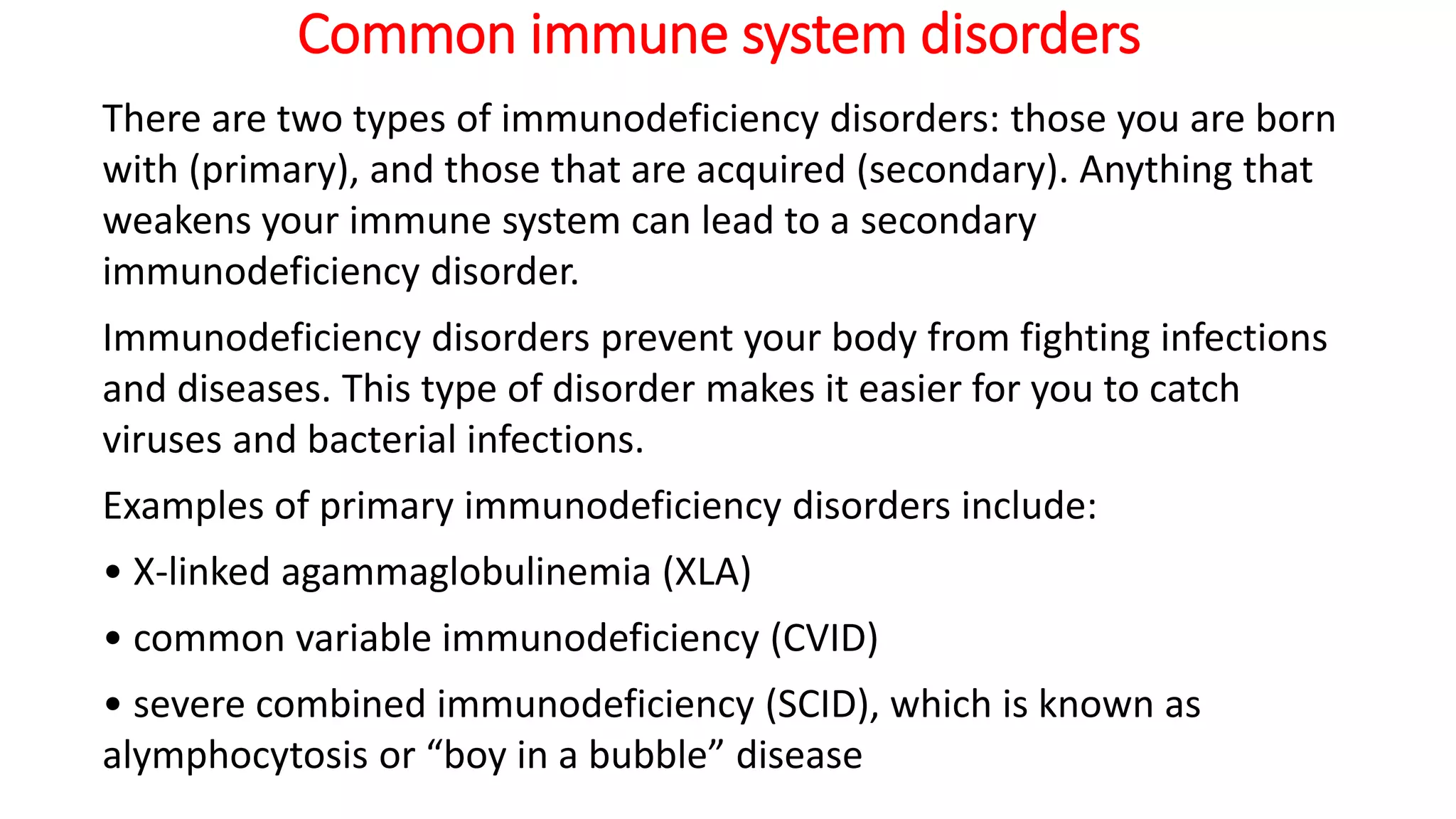 Common immune system disorders

There are two types of immunodeficiency disorders: those you are born with (primary), and those that are acquired (secondary). Anything that weakens your immune system can lead to a secondary immunodeficiency disorder.

Immunodeficiency disorders prevent your body from fighting infections and diseases. This type of disorder makes it easier for you to catch viruses and bacterial infections.

Examples of primary immunodeficiency disorders include:

• X-linked agammaglobulinemia (XLA)

• common variable immunodeficiency (CVID)

• severe combined immunodeficiency (SCID), which is known as alymphocytosis or “boy in a bubble” disease